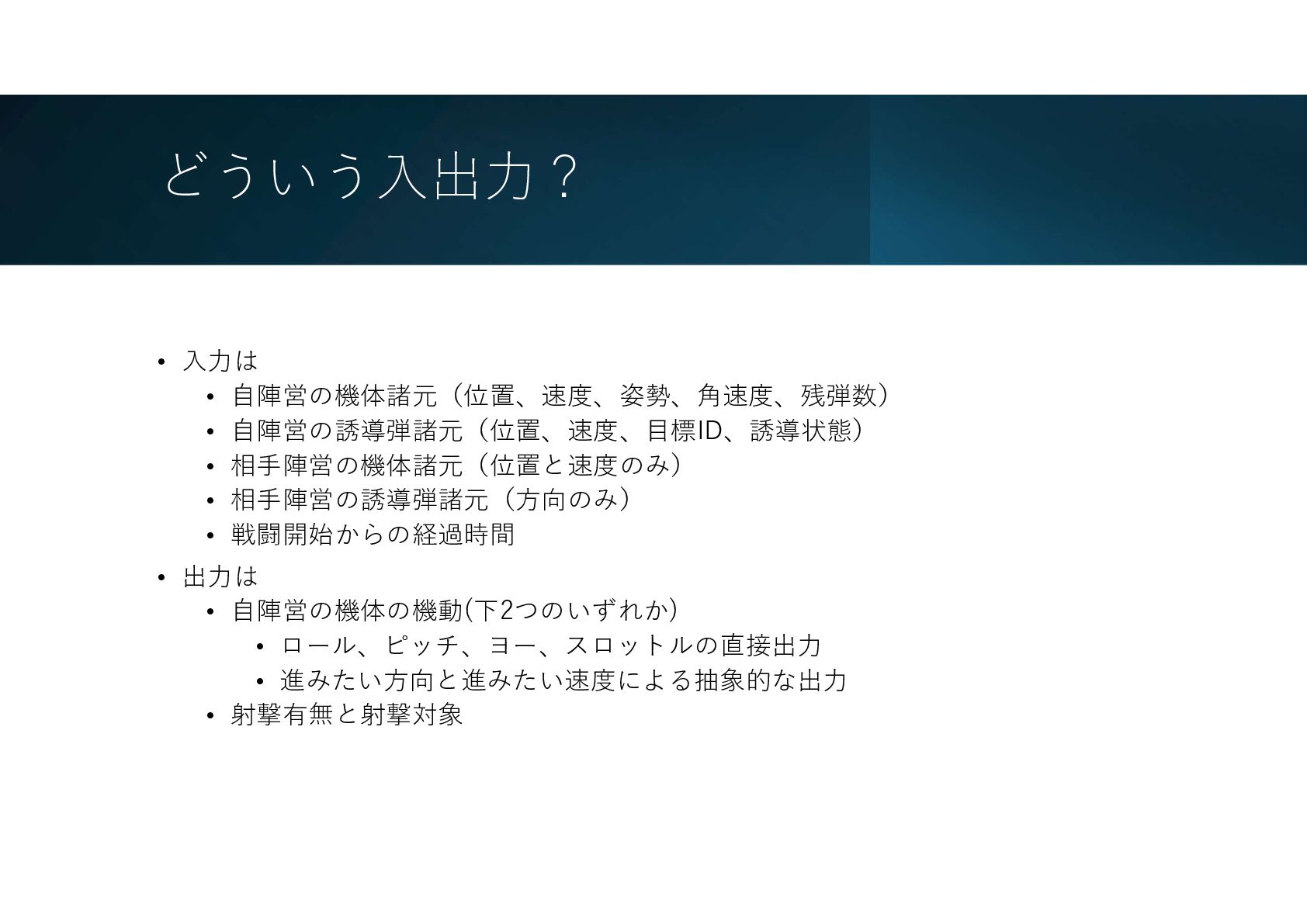 どういう入出力？

• 入力は
  • 自陣営の機体諸元（位置、速度、姿勢、角速度、残弾数）
  • 自陣営の誘導弾諸元（位置、速度、目標ID、誘導状態）
  • 相手陣営の機体諸元（位置と速度のみ）
  • 相手陣営の誘導弾諸元（方向のみ）
  • 戦闘開始からの経過時間
• 出力は
  • 自陣営の機体の機動(下2つのいずれか)
    • ロール、ピッチ、ヨー、スロットルの直接出力
    • 進みたい方向と進みたい速度による抽象的な出力
  • 射撃有無と射撃対象